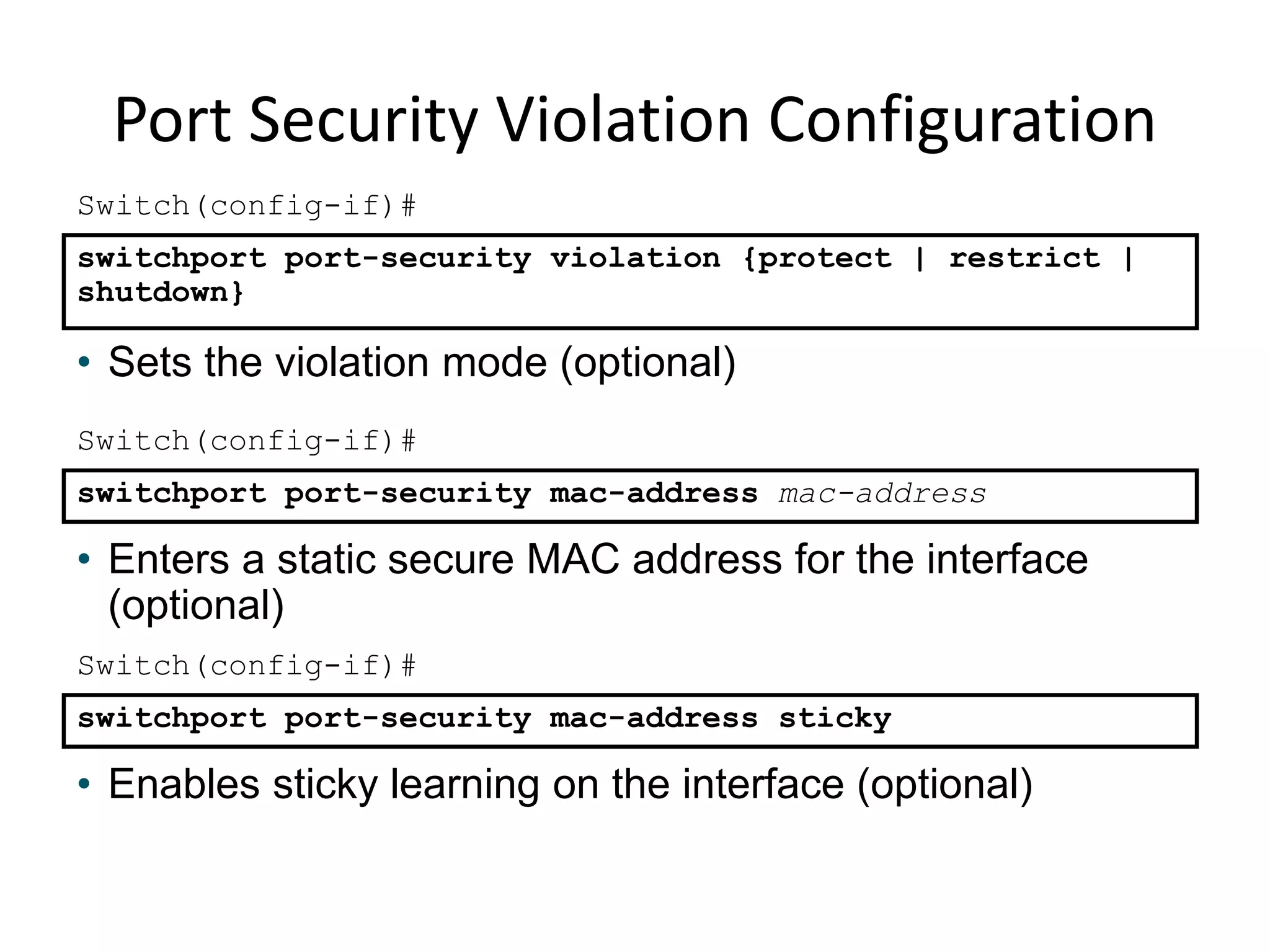 Port Security Violation Configuration

Switch(config-if)#

switchport port-security violation {protect | restrict | shutdown}

• Sets the violation mode (optional)

Switch(config-if)#

switchport port-security mac-address mac-address

• Enters a static secure MAC address for the interface (optional)

Switch(config-if)#

switchport port-security mac-address sticky

• Enables sticky learning on the interface (optional)